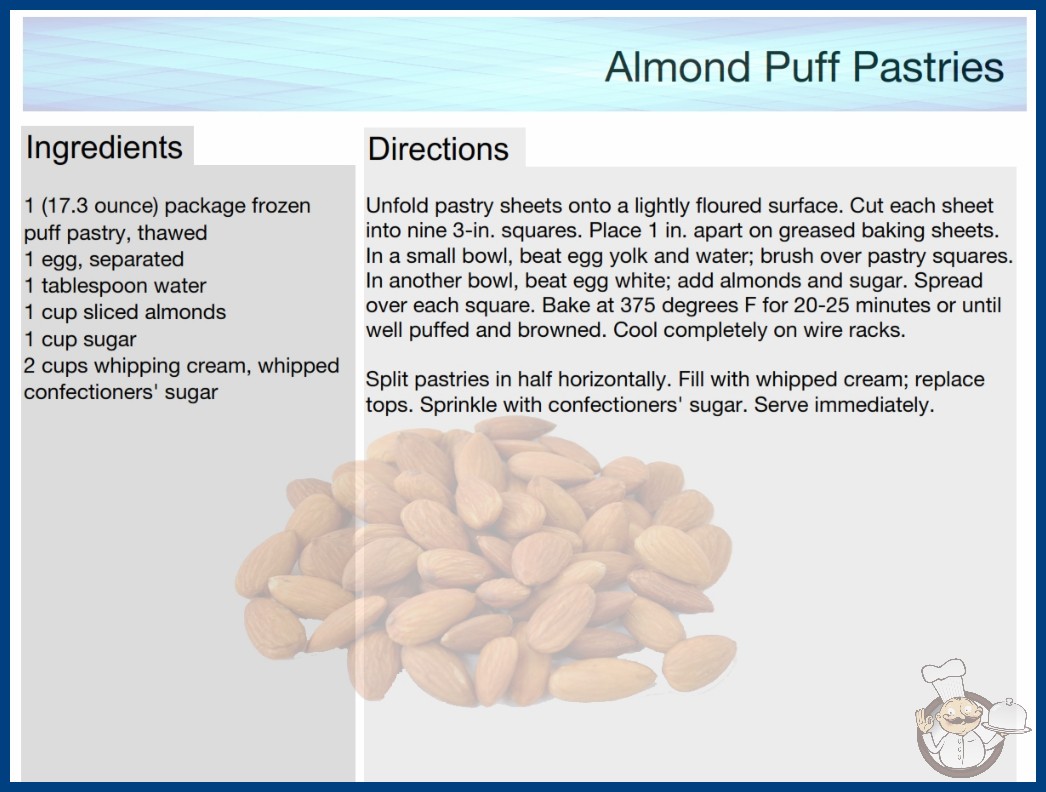 Almond Puff Pastries

Ingredients

1 (17.3 ounce) package frozen puff pastry, thawed
1 egg, separated
1 tablespoon water
1 cup sliced almonds
1 cup sugar
2 cups whipping cream, whipped
confectioners' sugar

Directions

Unfold pastry sheets onto a lightly floured surface. Cut each sheet into nine 3-in. squares. Place 1 in. apart on greased baking sheets. In a small bowl, beat egg yolk and water; brush over pastry squares. In another bowl, beat egg white; add almonds and sugar. Spread over each square. Bake at 375 degrees F for 20-25 minutes or until well puffed and browned. Cool completely on wire racks.

Split pastries in half horizontally. Fill with whipped cream; replace tops. Sprinkle with confectioners' sugar. Serve immediately.